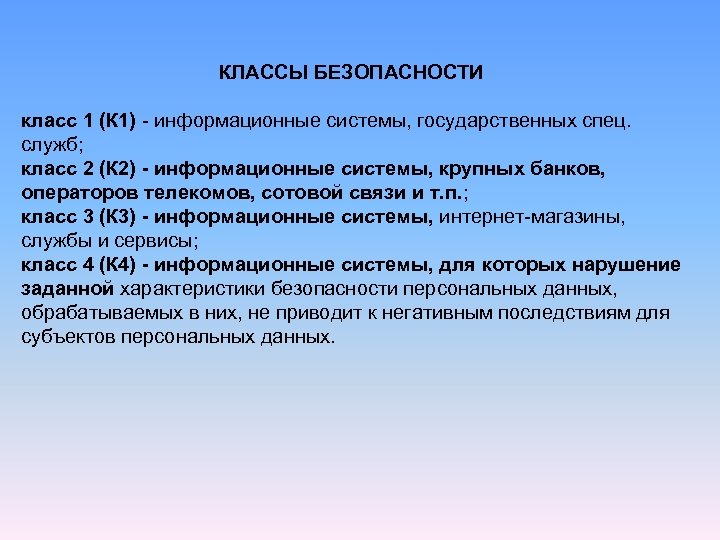 КЛАССЫ БЕЗОПАСНОСТИ

класс 1 (К1) - информационные системы, государственных спец. служб;
класс 2 (К2) - информационные системы, крупных банков, операторов телекомов, сотовой связи и т.п.;
класс 3 (К3) - информационные системы, интернет-магазины, службы и сервисы;
класс 4 (К4) - информационные системы, для которых нарушение заданной характеристики безопасности персональных данных, обрабатываемых в них, не приводит к негативным последствиям для субъектов персональных данных.